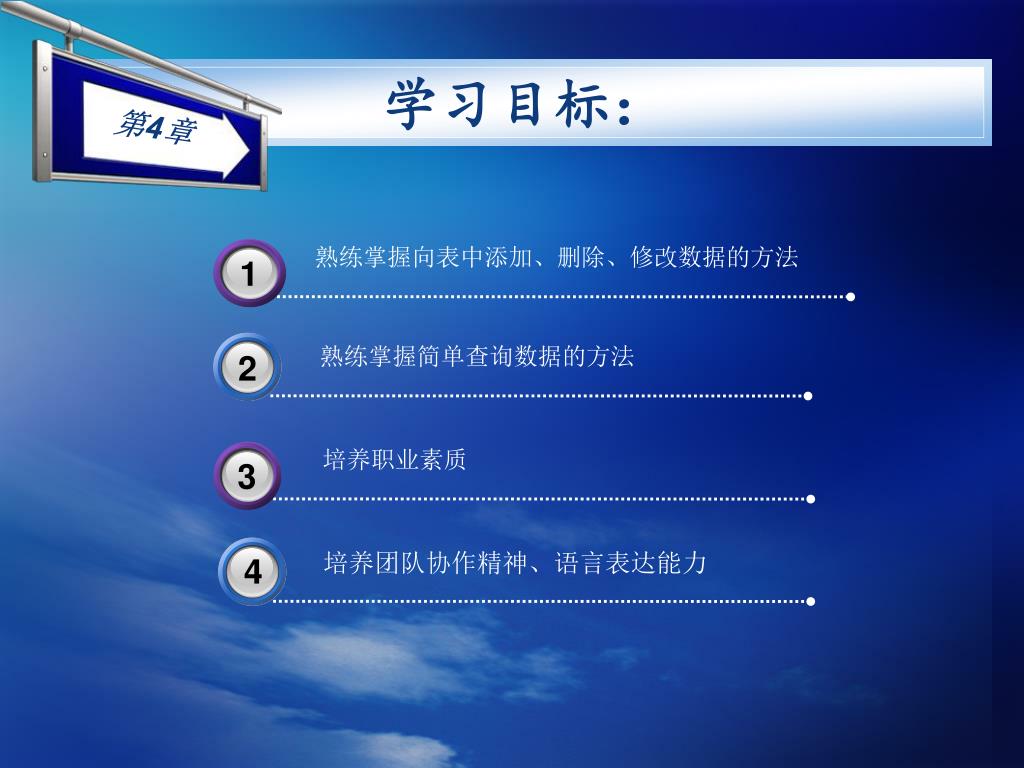 第4章

学习目标：

1 熟练掌握向表中添加、删除、修改数据的方法

2 熟练掌握简单查询数据的方法

3 培养职业素质

4 培养团队协作精神、语言表达能力